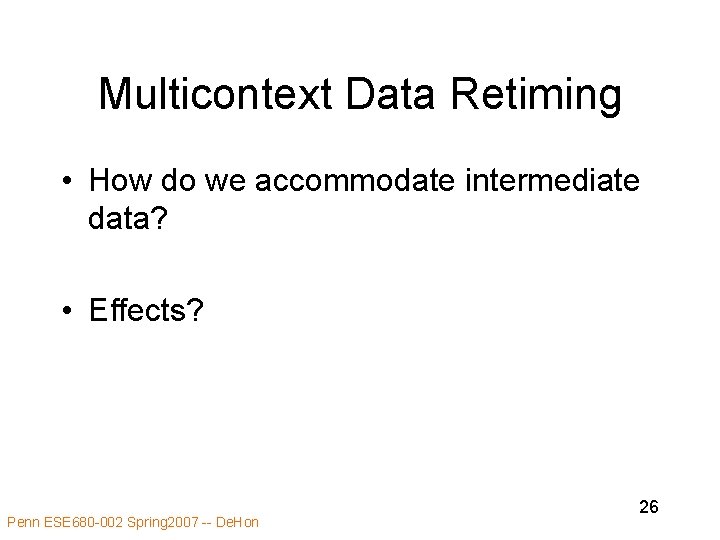 Multicontext Data Retiming

• How do we accommodate intermediate data?

• Effects?

26

Penn ESE680-002 Spring2007 -- DeHon